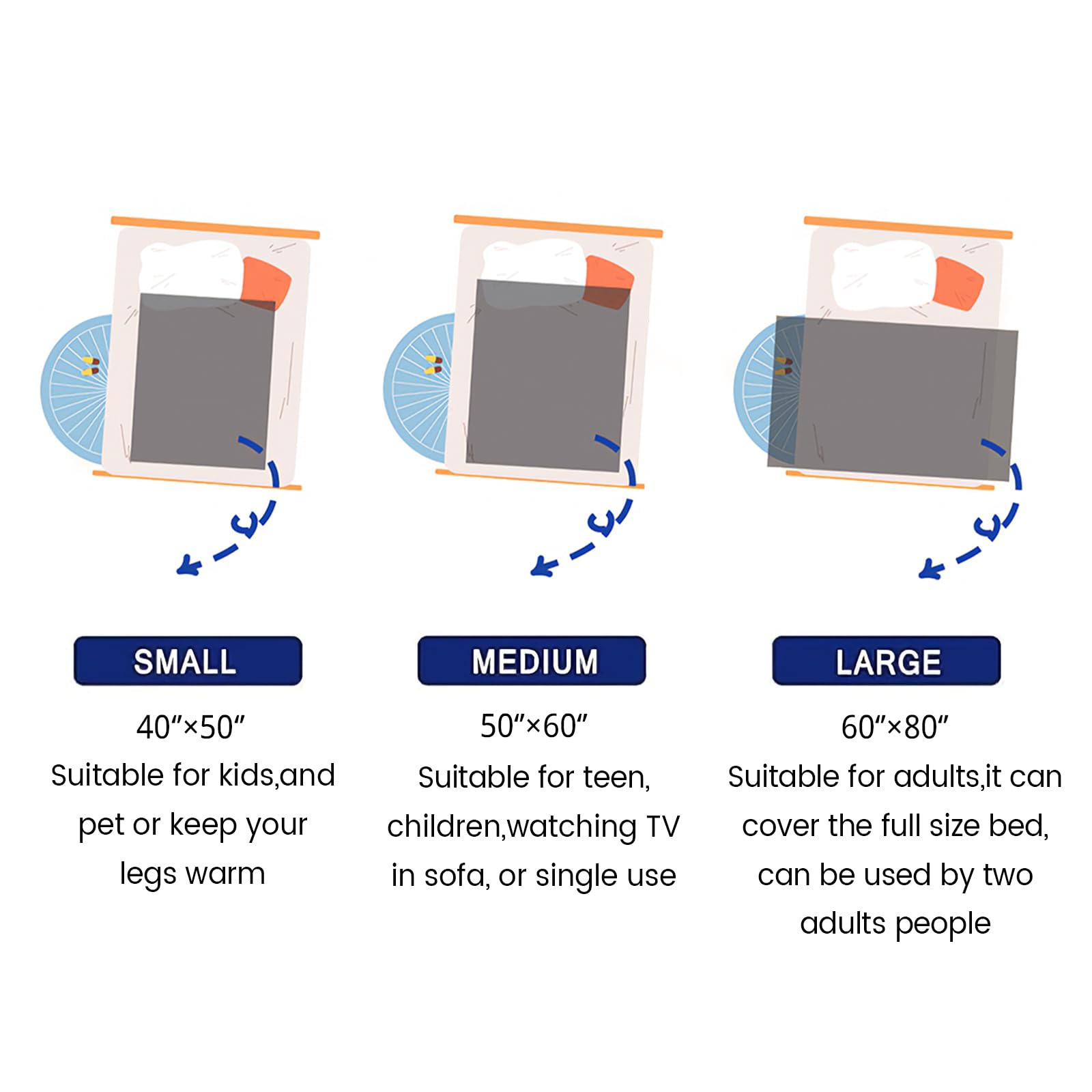 SMALL

40″×50″
Suitable for kids,and pet or keep your legs warm

MEDIUM

50″×60″
Suitable for teen, children,watching TV in sofa, or single use

LARGE

60″×80″
Suitable for adults,it can cover the full size bed, can be used by two adults people